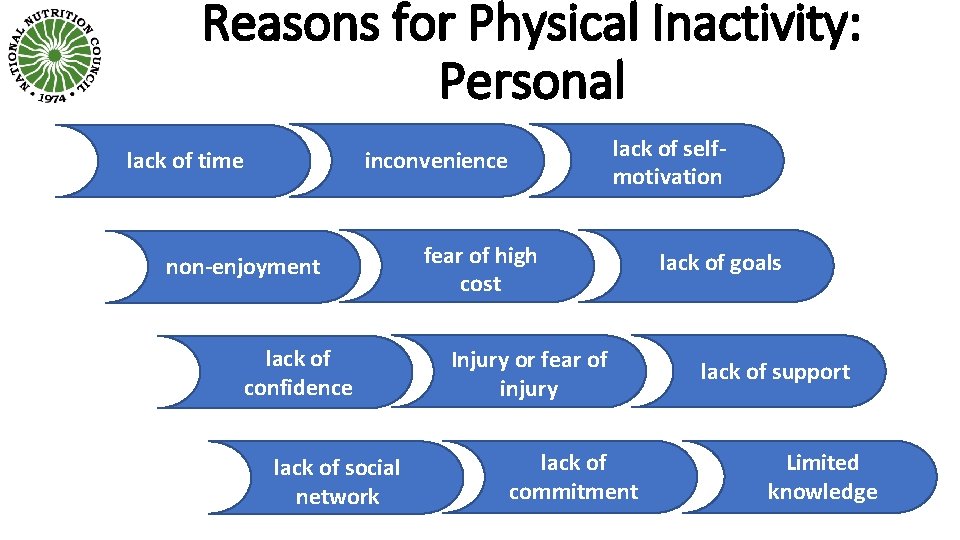 NATIONAL NUTRITION COUNCIL • 1974 •

Reasons for Physical Inactivity: Personal

lack of time

inconvenience

lack of self-motivation

non-enjoyment

fear of high cost

lack of goals

lack of confidence

Injury or fear of injury

lack of support

lack of social network

lack of commitment

Limited knowledge